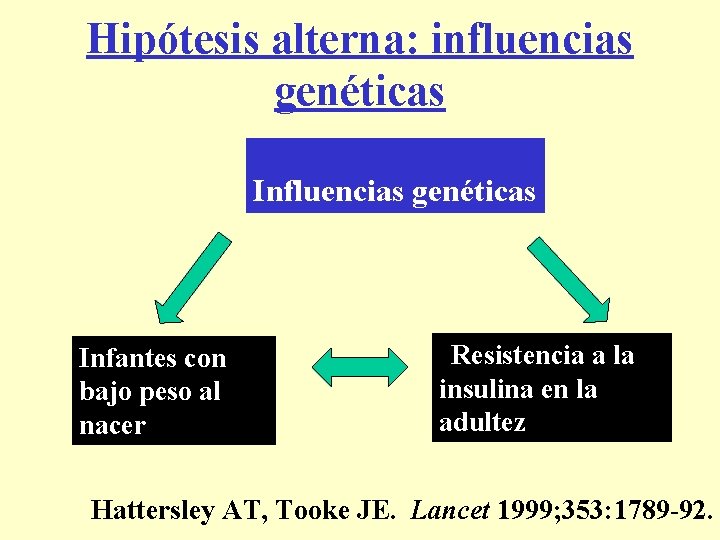 Hipótesis alterna: influencias genéticas

Influencias genéticas

Infantes con bajo peso al nacer

Resistencia a la insulina en la adultez

Hattersley AT, Tooke JE. Lancet 1999;353:1789-92.